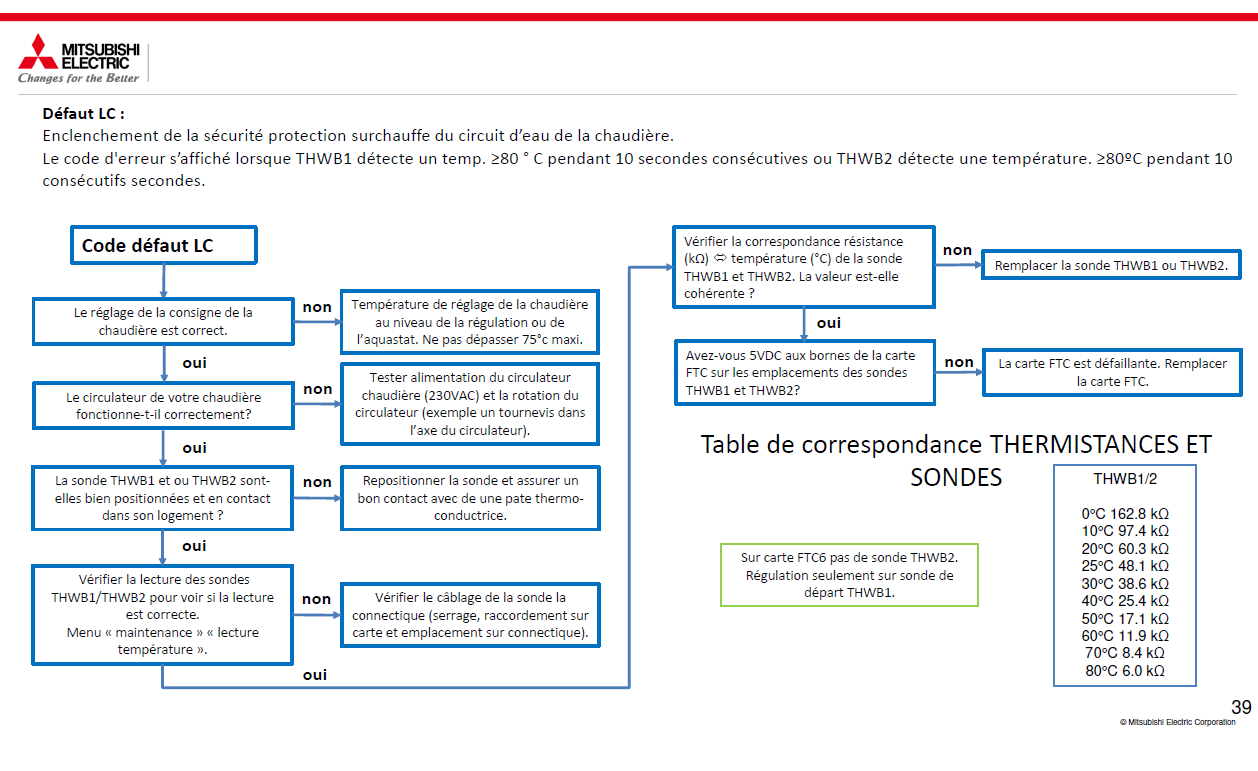 MITSUBISHI ELECTRIC
Changes for the Better

Défaut LC :
Enclenchement de la sécurité protection surchauffe du circuit d'eau de la chaudière.
Le code d'erreur s'affiché lorsque THWB1 détecte un temp. ≥80 ° C pendant 10 secondes consécutives ou THWB2 détecte une température. ≥80ºC pendant 10 consécutifs secondes.

Code défaut LC

Le réglage de la consigne de la chaudière est correct.
non
Température de réglage de la chaudière au niveau de la régulation ou de l'aquastat. Ne pas dépasser 75°c maxi.
oui

Le circulateur de votre chaudière fonctionne-t-il correctement?
non
Tester alimentation du circulateur chaudière (230VAC) et la rotation du circulateur (exemple un tournevis dans l'axe du circulateur).
oui

La sonde THWB1 et ou THWB2 sont-elles bien positionnées et en contact dans son logement ?
non
Repositionner la sonde et assurer un bon contact avec de une pate thermo-conductrice.
oui

Vérifier la lecture des sondes THWB1/THWB2 pour voir si la lecture est correcte.
Menu « maintenance » « lecture température ».
non
Vérifier le câblage de la sonde la connectique (serrage, raccordement sur carte et emplacement sur connectique).
oui

Vérifier la correspondance résistance (kΩ) ⇔ température (°C) de la sonde THWB1 et THWB2. La valeur est-elle cohérente ?
non
Remplacer la sonde THWB1 ou THWB2.
oui

Avez-vous 5VDC aux bornes de la carte FTC sur les emplacements des sondes THWB1 et THWB2?
non
La carte FTC est défaillante. Remplacer la carte FTC.

Table de correspondance THERMISTANCES ET SONDES

Sur carte FTC6 pas de sonde THWB2. Régulation seulement sur sonde de départ THWB1.

THWB1/2

0°C 162.8 kΩ
10°C 97.4 kΩ
20°C 60.3 kΩ
25°C 48.1 kΩ
30°C 38.6 kΩ
40°C 25.4 kΩ
50°C 17.1 kΩ
60°C 11.9 kΩ
70°C 8.4 kΩ
80°C 6.0 kΩ

39
© Mitsubishi Electric Corporation